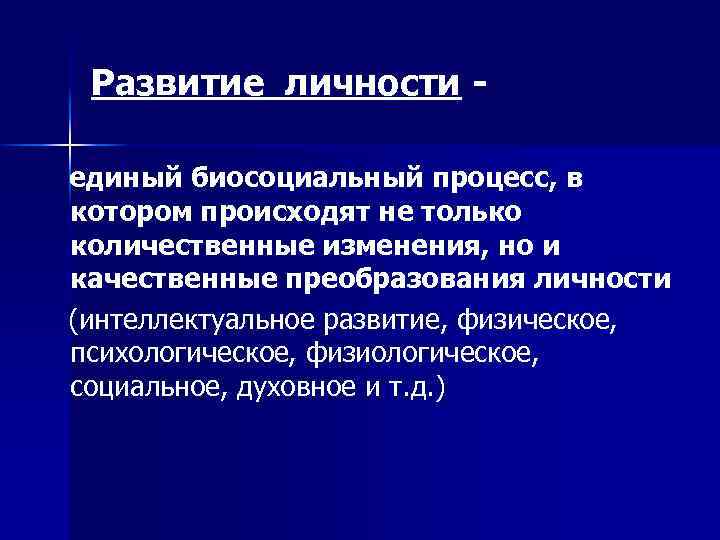 Развитие личности -

единый биосоциальный процесс, в котором происходят не только количественные изменения, но и качественные преобразования личности

(интеллектуальное развитие, физическое, психологическое, физиологическое, социальное, духовное и т.д.)